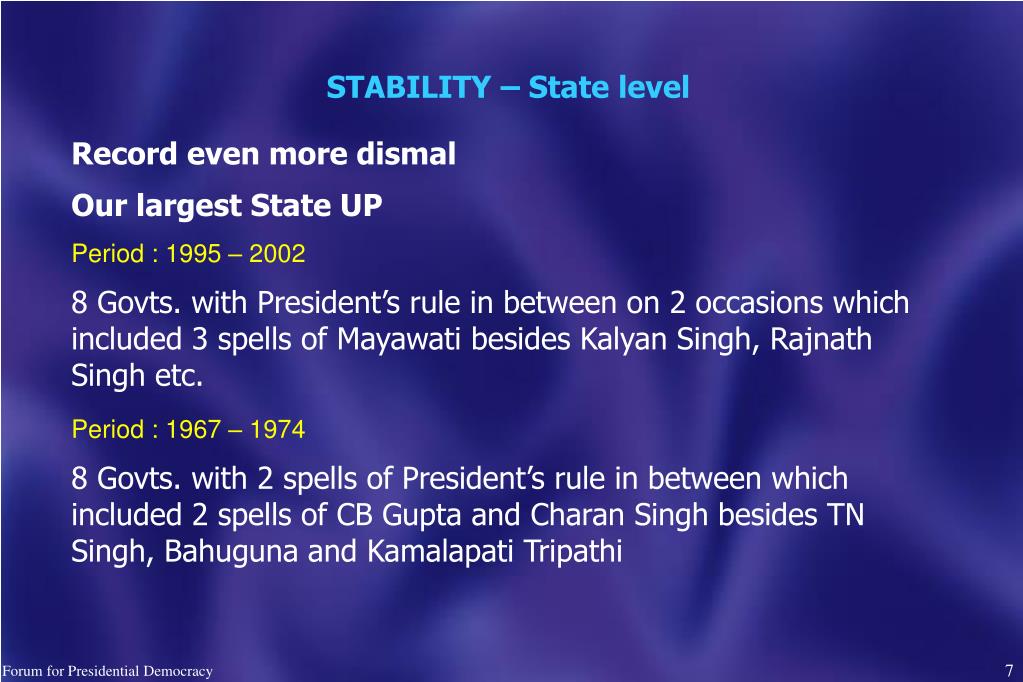 STABILITY – State level

Record even more dismal

Our largest State UP

Period : 1995 – 2002

8 Govts. with President’s rule in between on 2 occasions which included 3 spells of Mayawati besides Kalyan Singh, Rajnath Singh etc.

Period : 1967 – 1974

8 Govts. with 2 spells of President’s rule in between which included 2 spells of CB Gupta and Charan Singh besides TN Singh, Bahuguna and Kamalapati Tripathi

Forum for Presidential Democracy

7